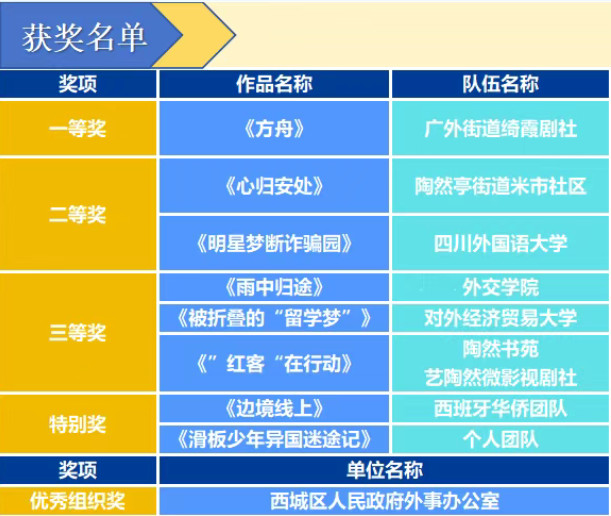 获奖名单

| 奖项 | 作品名称 | 队伍名称 |
|---|---|---|
| 一等奖 | 《方舟》 | 广外街道绮霞剧社 |
| 二等奖 | 《心归安处》 | 陶然亭街道米市社区 |
| 二等奖 | 《明星梦断诈骗园》 | 四川外国语大学 |
| 三等奖 | 《雨中归途》 | 外交学院 |
| 三等奖 | 《被折叠的“留学梦”》 | 对外经济贸易大学 |
| 三等奖 | 《”红客“在行动》 | 陶然书苑 艺陶然微影视剧社 |
| 特别奖 | 《边境线上》 | 西班牙华侨团队 |
| 特别奖 | 《滑板少年异国迷途记》 | 个人团队 |

| 奖项 | 单位名称 |
|---|---|
| 优秀组织奖 | 西城区人民政府外事办公室 |